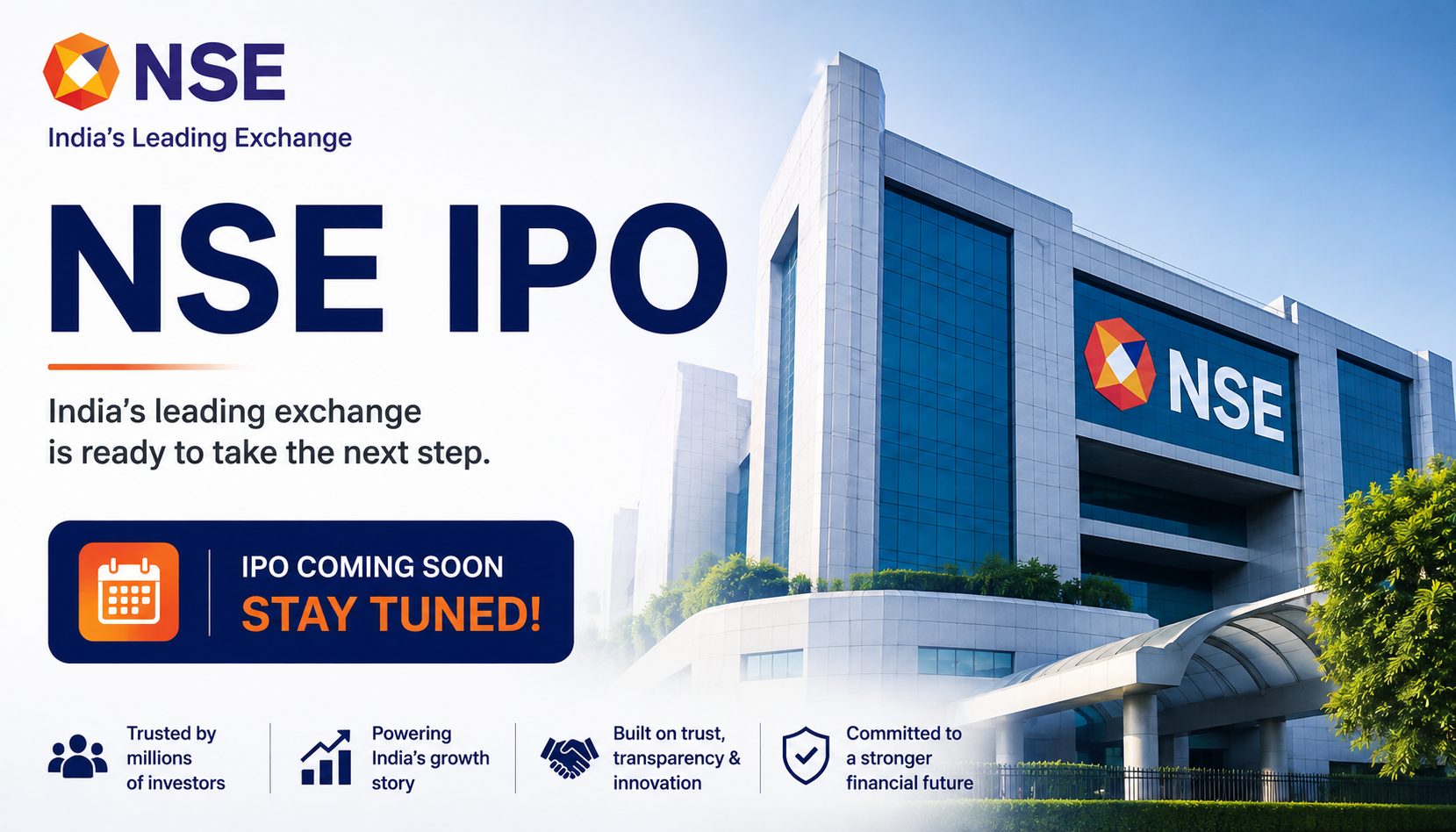 NSE
India's Leading Exchange

NSE IPO

India's leading exchange is ready to take the next step.

IPO COMING SOON
STAY TUNED!

NSE

Trusted by millions of investors

Powering India's growth story

Built on trust, transparency & innovation

Committed to a stronger financial future